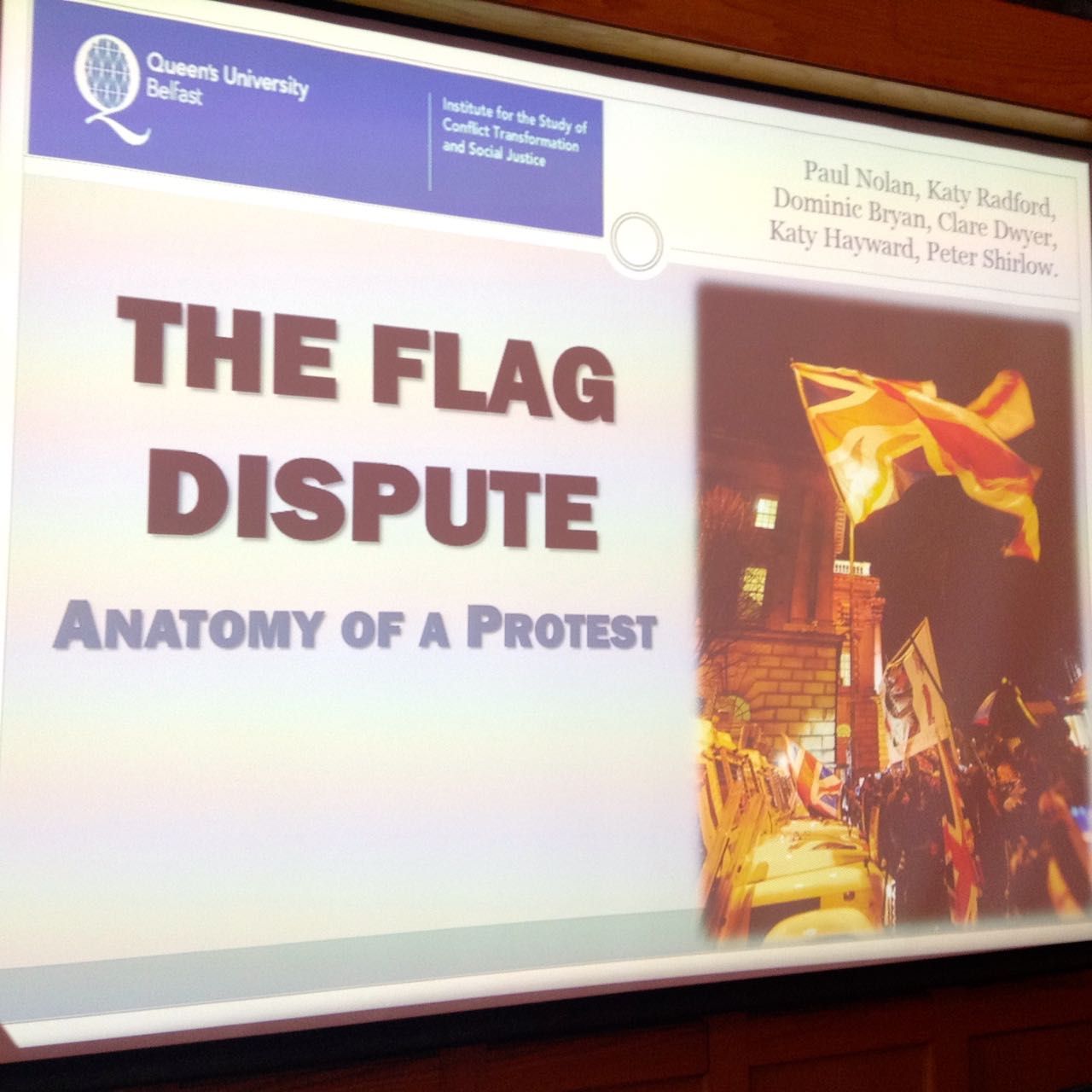 Queen's University Belfast

Institute for the Study of Conflict Transformation and Social Justice

Paul Nolan, Katy Radford, Dominic Bryan, Clare Dwyer, Katy Hayward, Peter Shirlow.

THE FLAG DISPUTE

ANATOMY OF A PROTEST